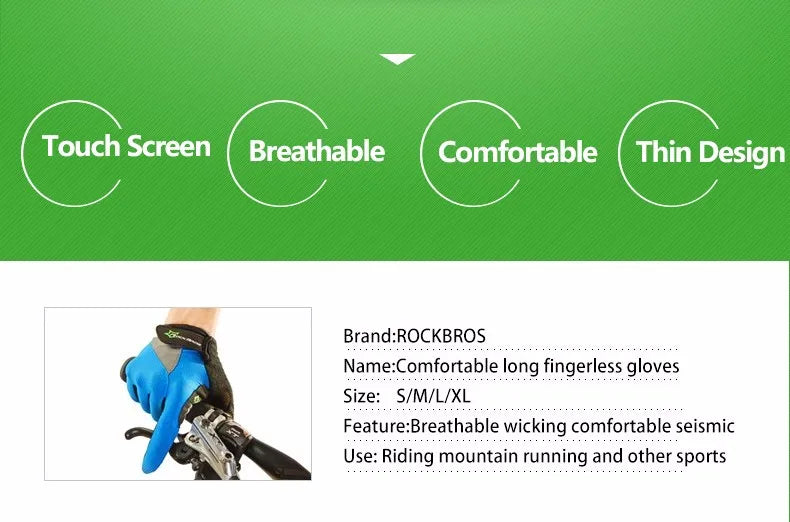 Touch Screen
Breathable
Comfortable
Thin Design

Brand:ROCKBROS
Name:Comfortable long fingerless gloves
Size: S/M/L/XL
Feature:Breathable wicking comfortable seismic
Use: Riding mountain running and other sports